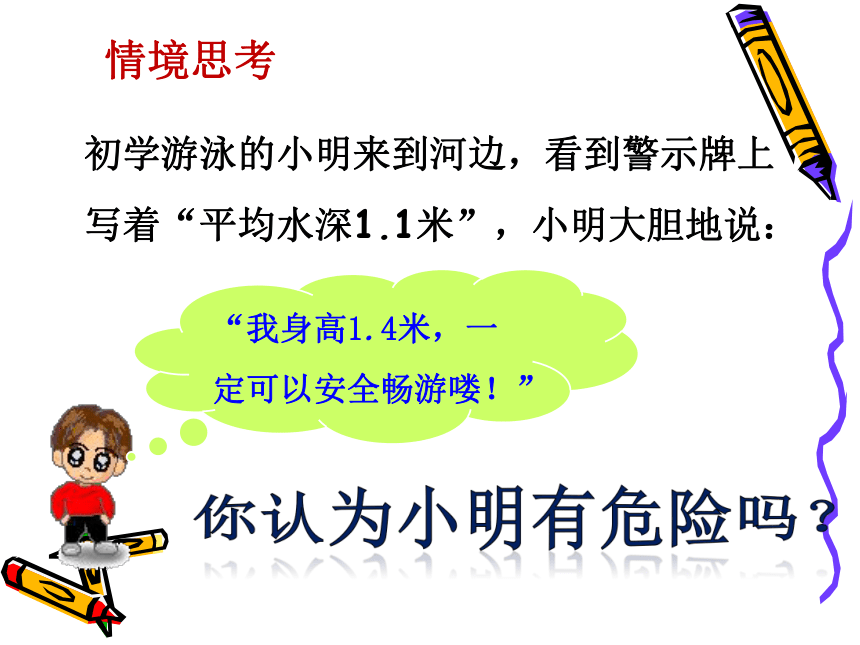 情境思考

初学游泳的小明来到河边，看到警示牌上写着“平均水深1.1米”，小明大胆地说：

“我身高1.4米，一定可以安全畅游喽！”

你认为小明有危险吗？